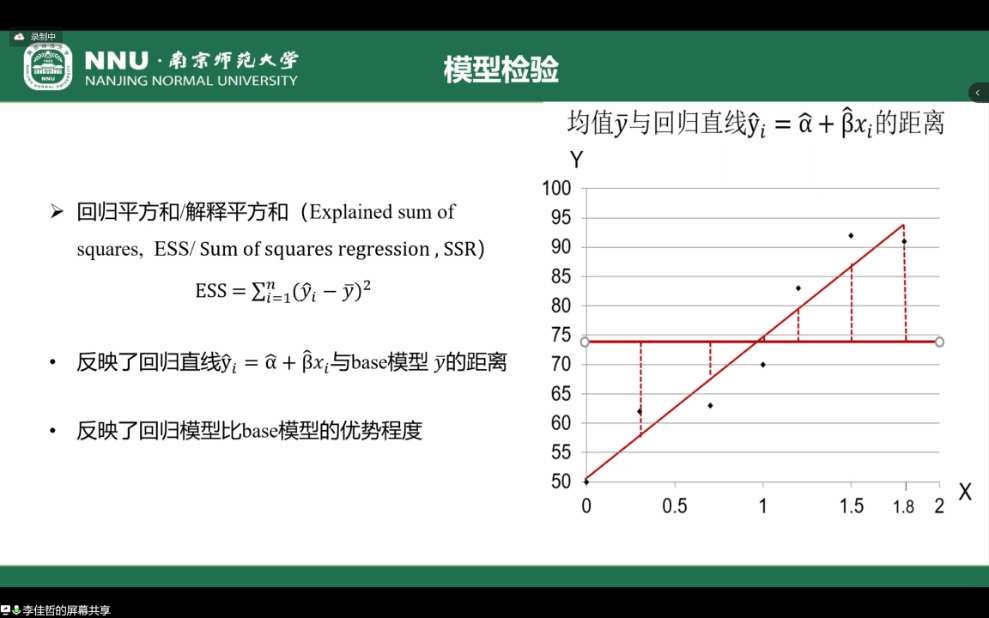 录制中

NNU · 南京师范大学
NANJING NORMAL UNIVERSITY

模型检验

➢ 回归平方和/解释平方和（Explained sum of squares, ESS/ Sum of squares regression , SSR)

$ESS = \sum_{i=1}^{n}(\hat{y}_i - \bar{y})^2$

• 反映了回归直线$\hat{y}_i = \hat{\alpha} + \hat{\beta}x_i$与base模型 $\bar{y}$的距离

• 反映了回归模型比base模型的优势程度

均值$\bar{y}$与回归直线$\hat{y}_i = \hat{\alpha} + \hat{\beta}x_i$的距离

Y
100
95
90
85
80
75
70
65
60
55
50
0 0.5 1 1.5 1.8 2
X

李佳哲的屏幕共享